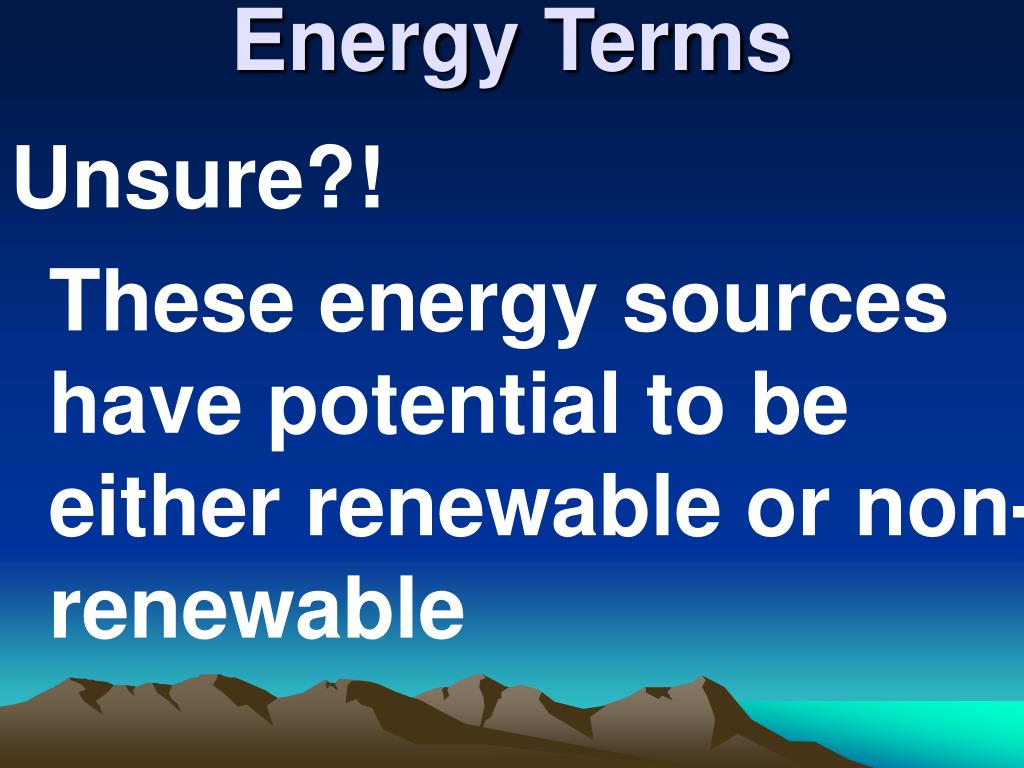 Energy Terms

Unsure?!

These energy sources have potential to be either renewable or non-renewable